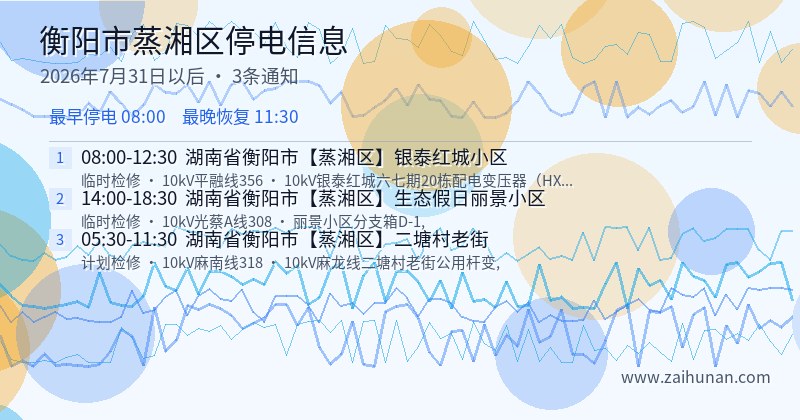 衡阳市蒸湘区停电信息

2026年7月31日以后 · 3条通知

最早停电 08:00　最晚恢复 11:30

1 08:00-12:30 湖南省衡阳市【蒸湘区】银泰红城小区
临时检修 · 10kV平融线356 · 10kV银泰红城六七期20栋配电变压器（HX...

2 14:00-18:30 湖南省衡阳市【蒸湘区】生态假日丽景小区
临时检修 · 10kV光蔡A线308 · 丽景小区分支箱D-1,

3 05:30-11:30 湖南省衡阳市【蒸湘区】二塘村老街
计划检修 · 10kV麻南线318 · 10kV麻龙线二塘村老街公用杆变,

www.zaihunan.com